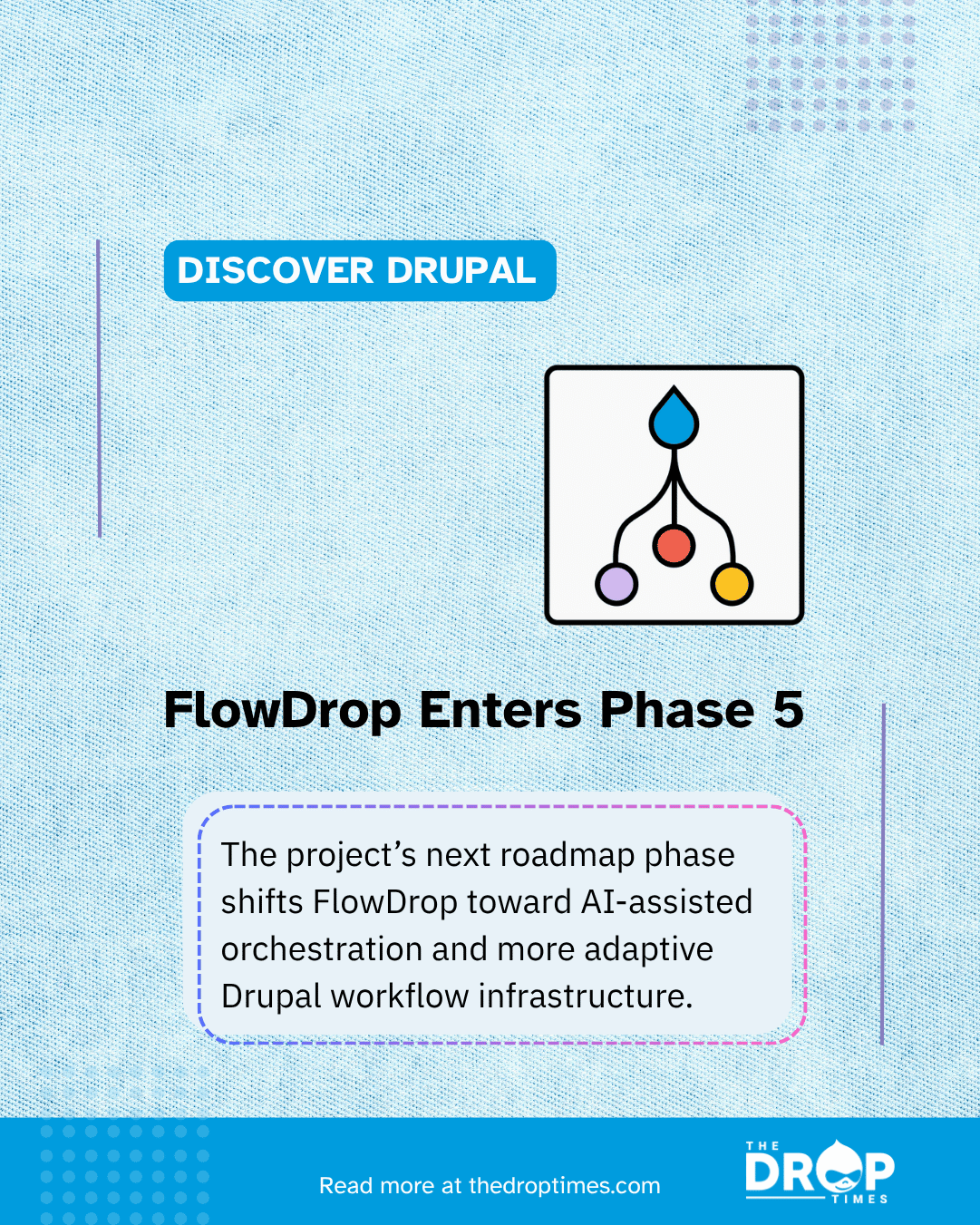 DISCOVER DRUPAL

FlowDrop Enters Phase 5

The project's next roadmap phase shifts FlowDrop toward AI-assisted orchestration and more adaptive Drupal workflow infrastructure.

Read more at thedroptimes.com

THE DROP TIMES